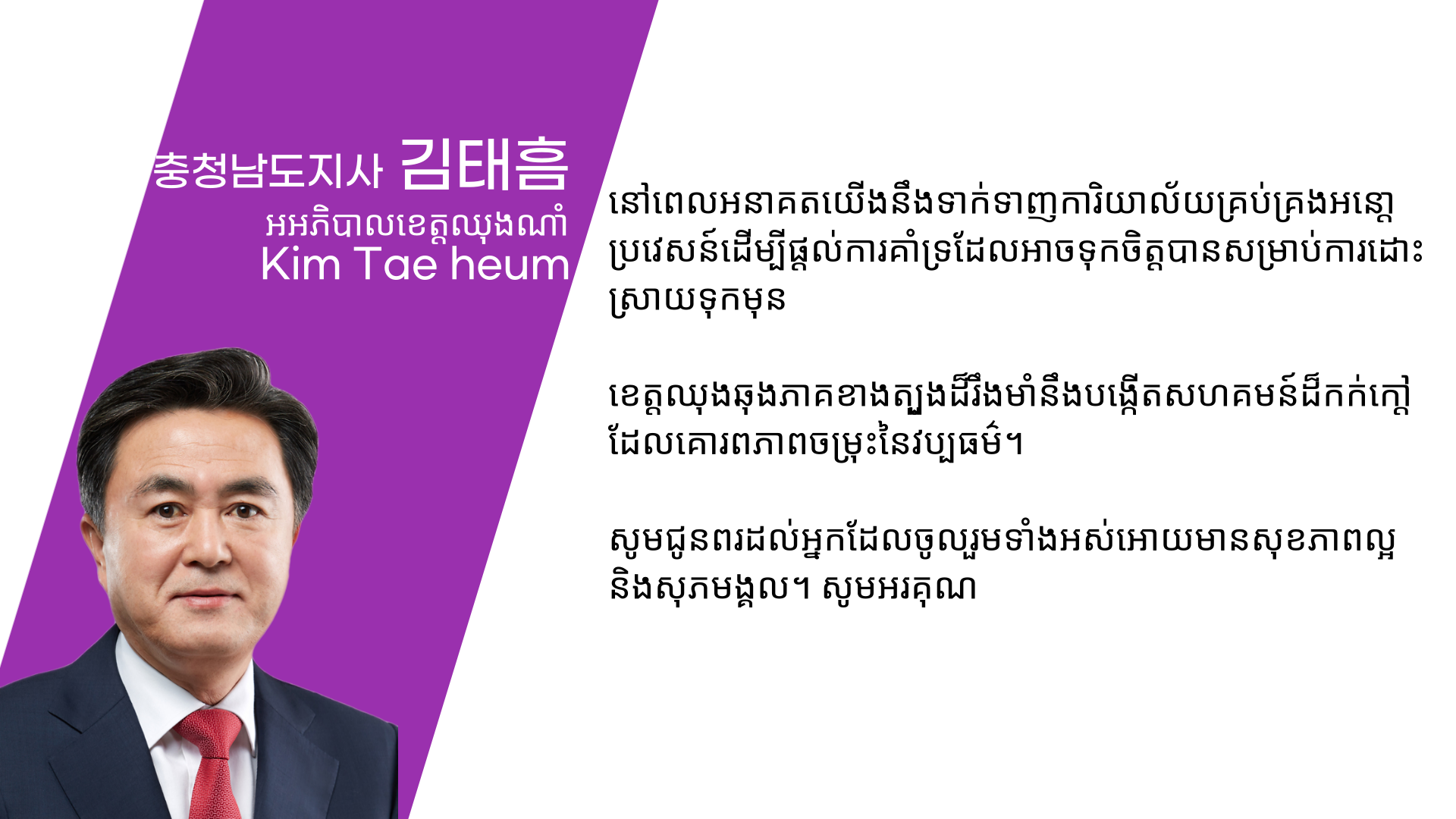 충청남도지사 김태흠
អអភិបាលខេត្តឈុងណាំ
Kim Tae heum

នៅពេលអនាគតយើងនឹងទាក់ទាញការិយាល័យគ្រប់គ្រងអន្តោប្រវេសន៍ដើម្បីផ្តល់ការគាំទ្រដែលអាចទុកចិត្តបានសម្រាប់ការដោះស្រាយទុកមុន

ខេត្តឈុងឆុងភាគខាងត្បូងដ៏រឹងមាំនឹងបង្កើតសហគមន៍ដ៏កក់ក្តៅដែលគោរពភាពចម្រុះនៃវប្បធម៌។

សូមជូនពរដល់អ្នកដែលចូលរួមទាំងអស់អោយមានសុខភាពល្អ និងសុភមង្គល។ សូមអរគុណ